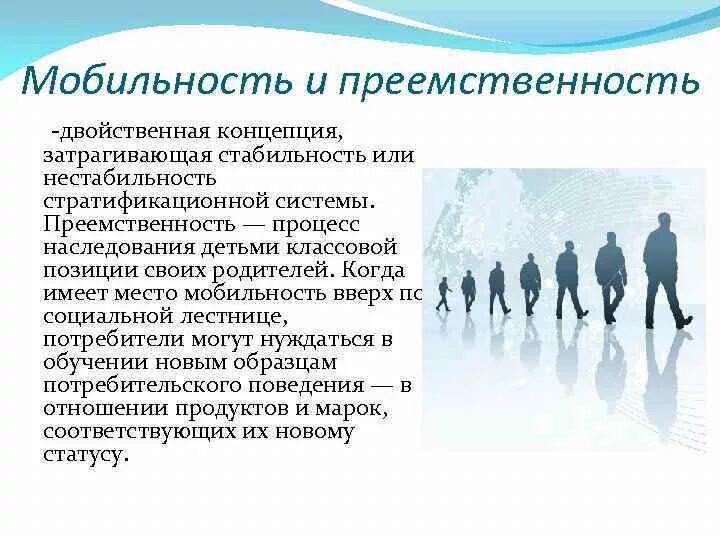 Мобильность и преемственность

-двойственная концепция, затрагивающая стабильность или нестабильность стратификационной системы. Преемственность — процесс наследования детьми классовой позиции своих родителей. Когда имеет место мобильность вверх по социальной лестнице, потребители могут нуждаться в обучении новым образцам потребительского поведения — в отношении продуктов и марок, соответствующих их новому статусу.